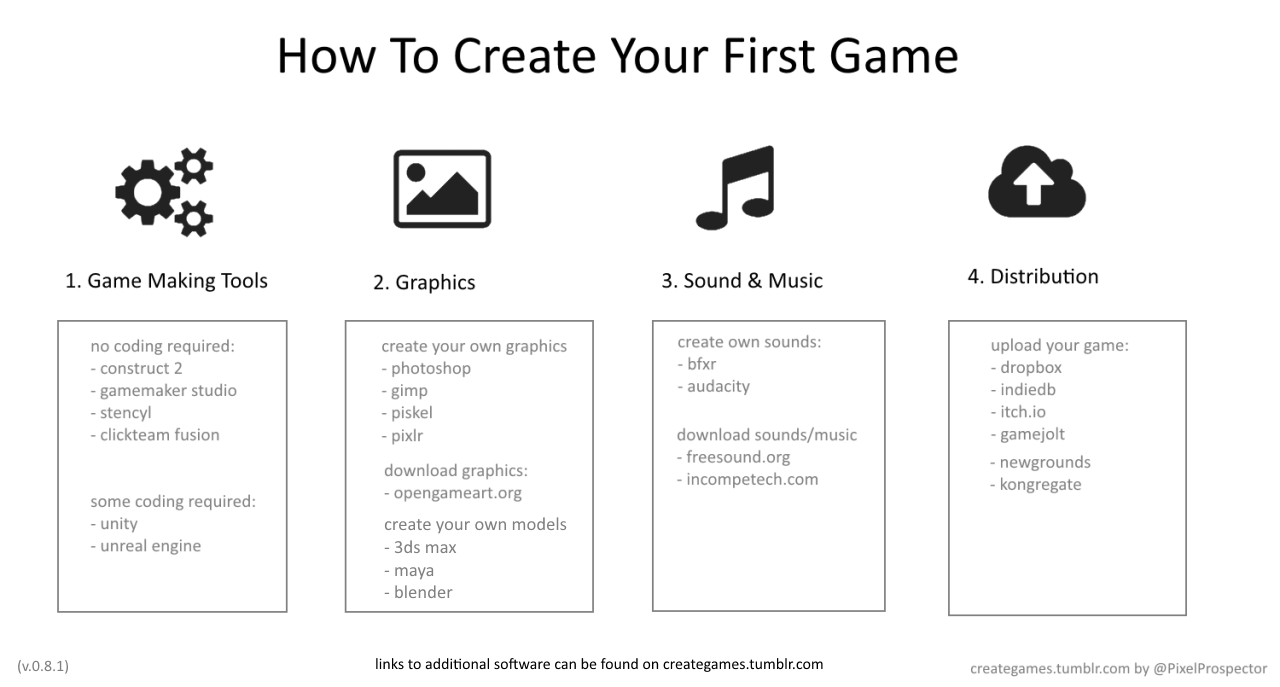 How To Create Your First Game

1. Game Making Tools

no coding required:
- construct 2
- gamemaker studio
- stencyl
- clickteam fusion

some coding required:
- unity
- unreal engine

2. Graphics

create your own graphics
- photoshop
- gimp
- piskel
- pixlr

download graphics:
- opengameart.org

create your own models
- 3ds max
- maya
- blender

3. Sound & Music

create own sounds:
- bfxr
- audacity

download sounds/music
- freesound.org
- incompetech.com

4. Distribution

upload your game:
- dropbox
- indiedb
- itch.io
- gamejolt
- newgrounds
- kongregate

(v.0.8.1)

links to additional software can be found on creategames.tumblr.com

creategames.tumblr.com by @PixelProspector